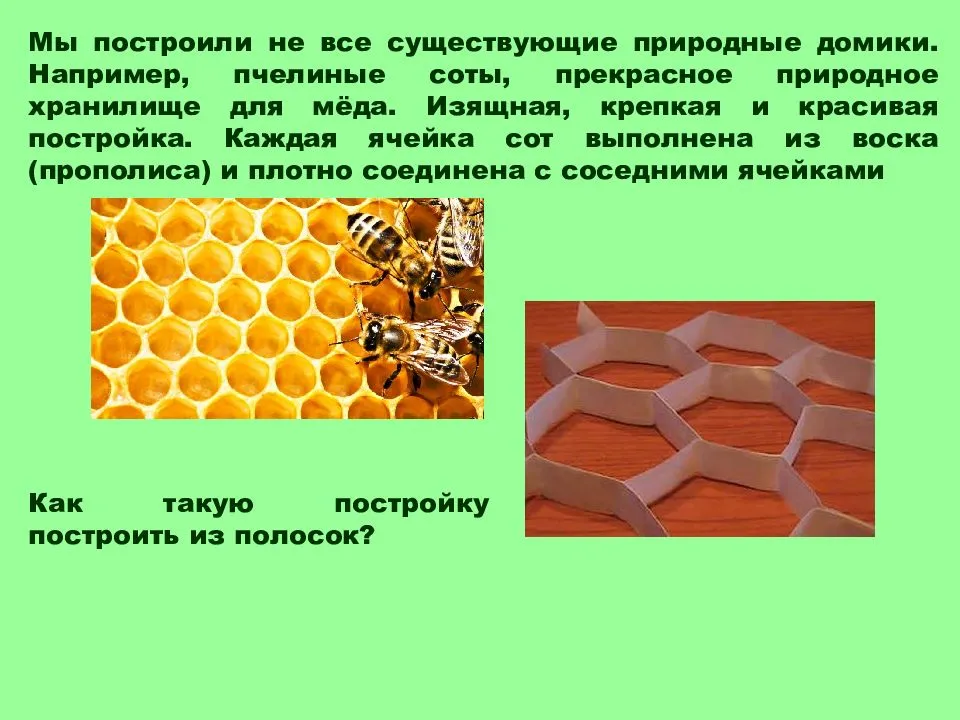 Мы построили не все существующие природные домики. Например, пчелиные соты, прекрасное природное хранилище для мёда. Изящная, крепкая и красивая постройка. Каждая ячейка сот выполнена из воска (прополиса) и плотно соединена с соседними ячейками

Как такую постройку построить из полосок?